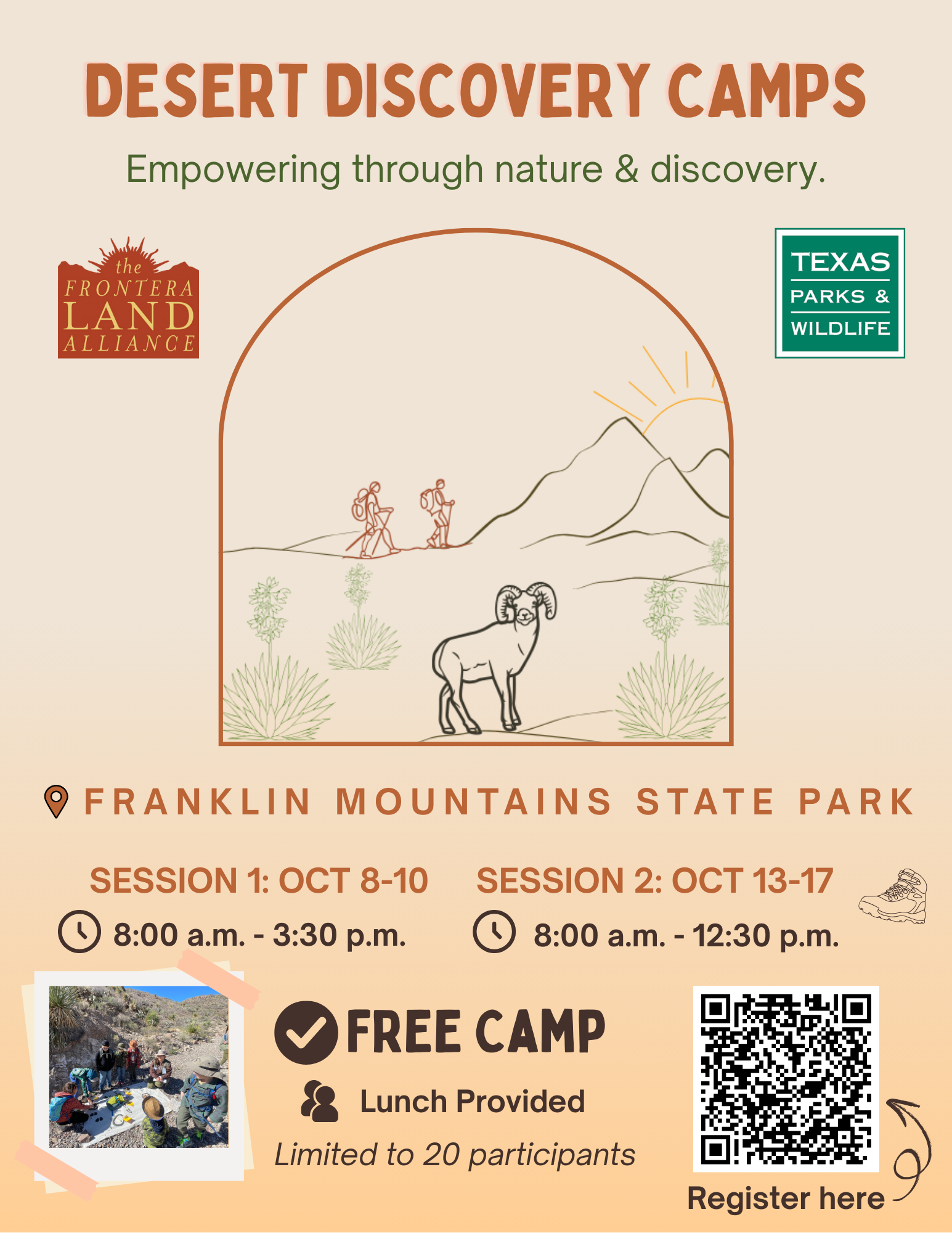 DESERT DISCOVERY CAMPS

Empowering through nature & discovery.

the FRONTERA LAND ALLIANCE

TEXAS PARKS & WILDLIFE

FRANKLIN MOUNTAINS STATE PARK

SESSION 1: OCT 8-10
8:00 a.m. - 3:30 p.m.

SESSION 2: OCT 13-17
8:00 a.m. - 12:30 p.m.

FREE CAMP

Lunch Provided

Limited to 20 participants

Register here